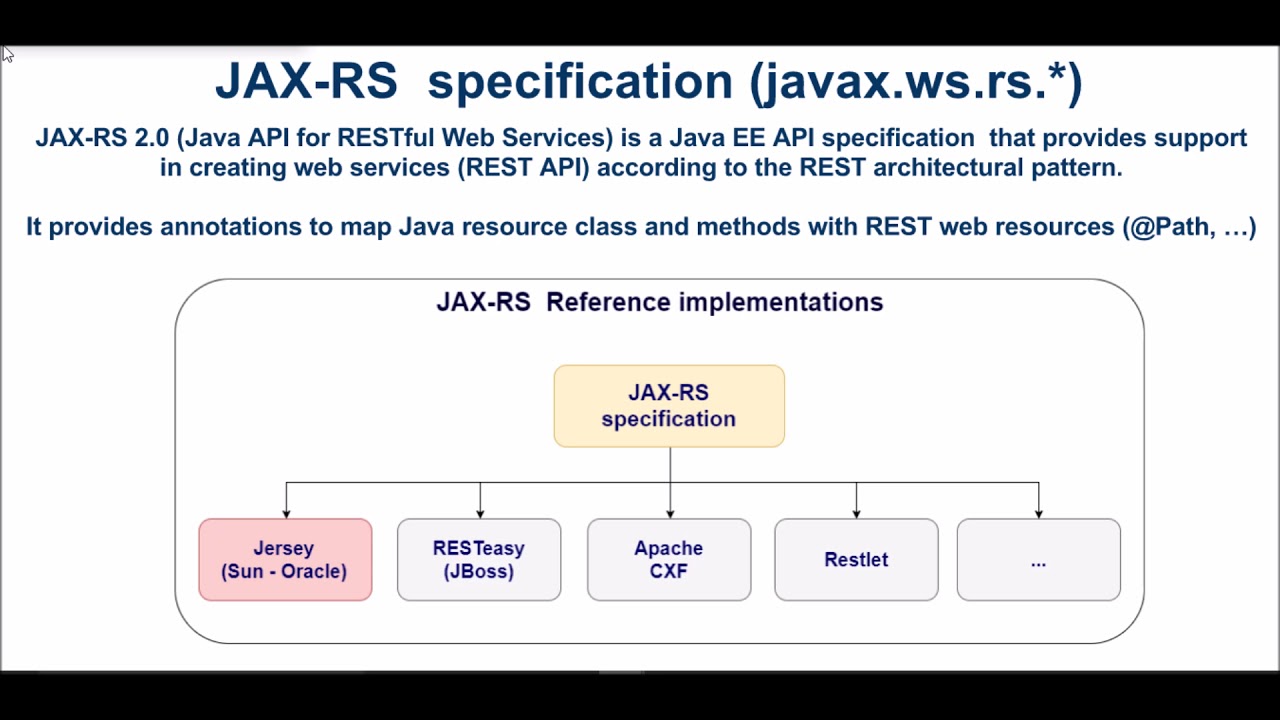 JAX-RS specification (javax.ws.rs.*)

JAX-RS 2.0 (Java API for RESTful Web Services) is a Java EE API specification that provides support in creating web services (REST API) according to the REST architectural pattern.

It provides annotations to map Java resource class and methods with REST web resources (@Path, …)

JAX-RS Reference implementations

JAX-RS specification

Jersey (Sun - Oracle)

RESTeasy (JBoss)

Apache CXF

Restlet

...